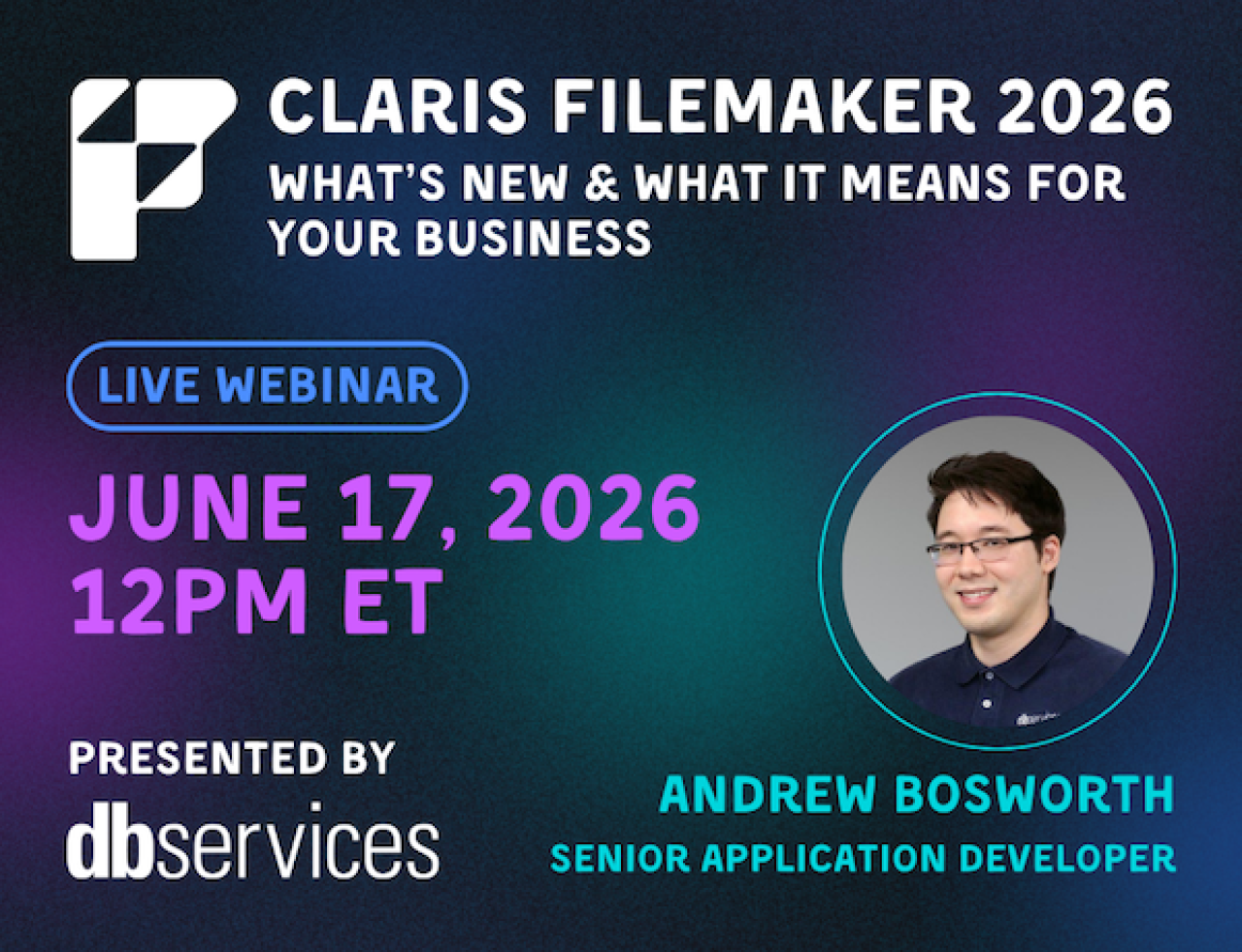 CLARIS FILEMAKER 2026
WHAT'S NEW & WHAT IT MEANS FOR YOUR BUSINESS

LIVE WEBINAR

JUNE 17, 2026
12PM ET

PRESENTED BY
dbservices

ANDREW BOSWORTH
SENIOR APPLICATION DEVELOPER